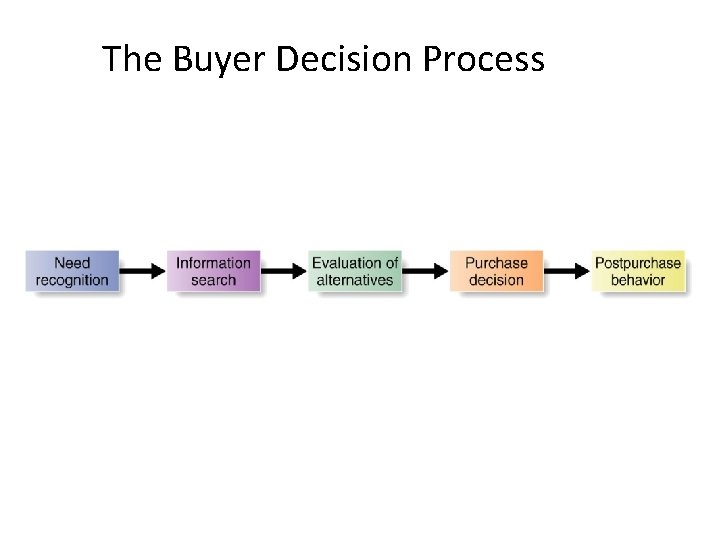 The Buyer Decision Process

Need recognition

Information search

Evaluation of alternatives

Purchase decision

Postpurchase behavior